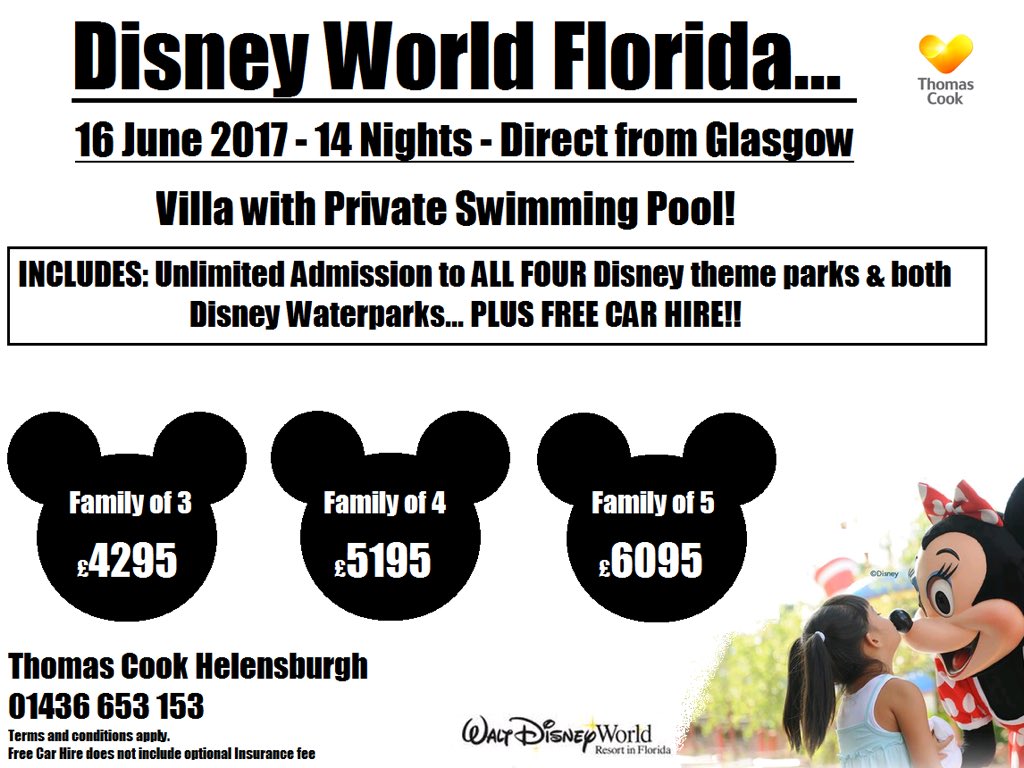 Disney World Florida...

Thomas Cook

16 June 2017 - 14 Nights - Direct from Glasgow

Villa with Private Swimming Pool!

INCLUDES: Unlimited Admission to ALL FOUR Disney theme parks & both Disney Waterparks... PLUS FREE CAR HIRE!!

Family of 3
£4295

Family of 4
£5195

Family of 5
£6095

©Disney

Thomas Cook Helensburgh
01436 653 153

Terms and conditions apply.
Free Car Hire does not include optional Insurance fee

Walt Disney World Resort in Florida